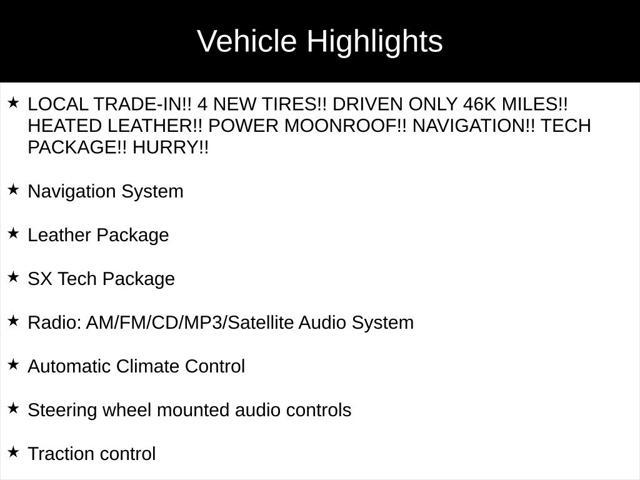 Vehicle Highlights

★ LOCAL TRADE-IN!! 4 NEW TIRES!! DRIVEN ONLY 46K MILES!! HEATED LEATHER!! POWER MOONROOF!! NAVIGATION!! TECH PACKAGE!! HURRY!!

★ Navigation System

★ Leather Package

★ SX Tech Package

★ Radio: AM/FM/CD/MP3/Satellite Audio System

★ Automatic Climate Control

★ Steering wheel mounted audio controls

★ Traction control